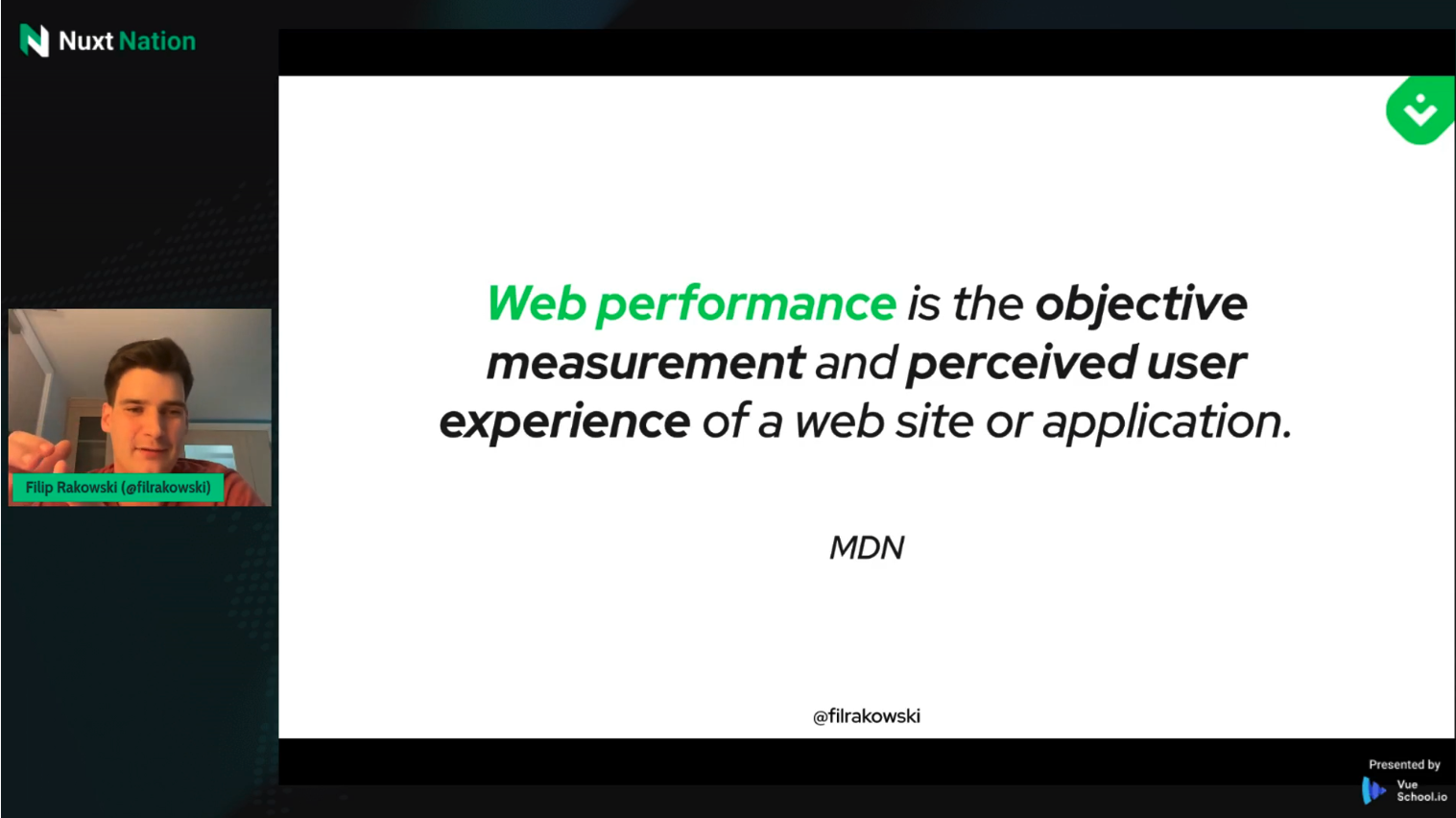 Nuxt Nation

Filip Rakowski (@filrakowski)

Web performance is the objective measurement and perceived user experience of a web site or application.

MDN

@filrakowski

Presented by
Vue School.io